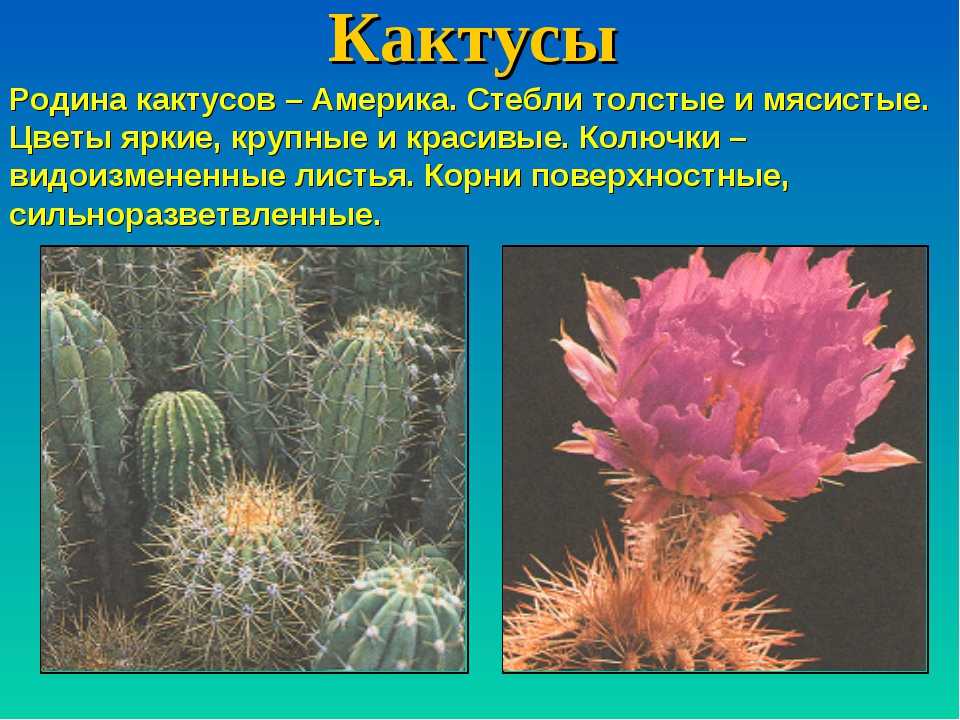 Кактусы

Родина кактусов – Америка. Стебли толстые и мясистые. Цветы яркие, крупные и красивые. Колючки – видоизмененные листья. Корни поверхностные, сильноразветвленные.